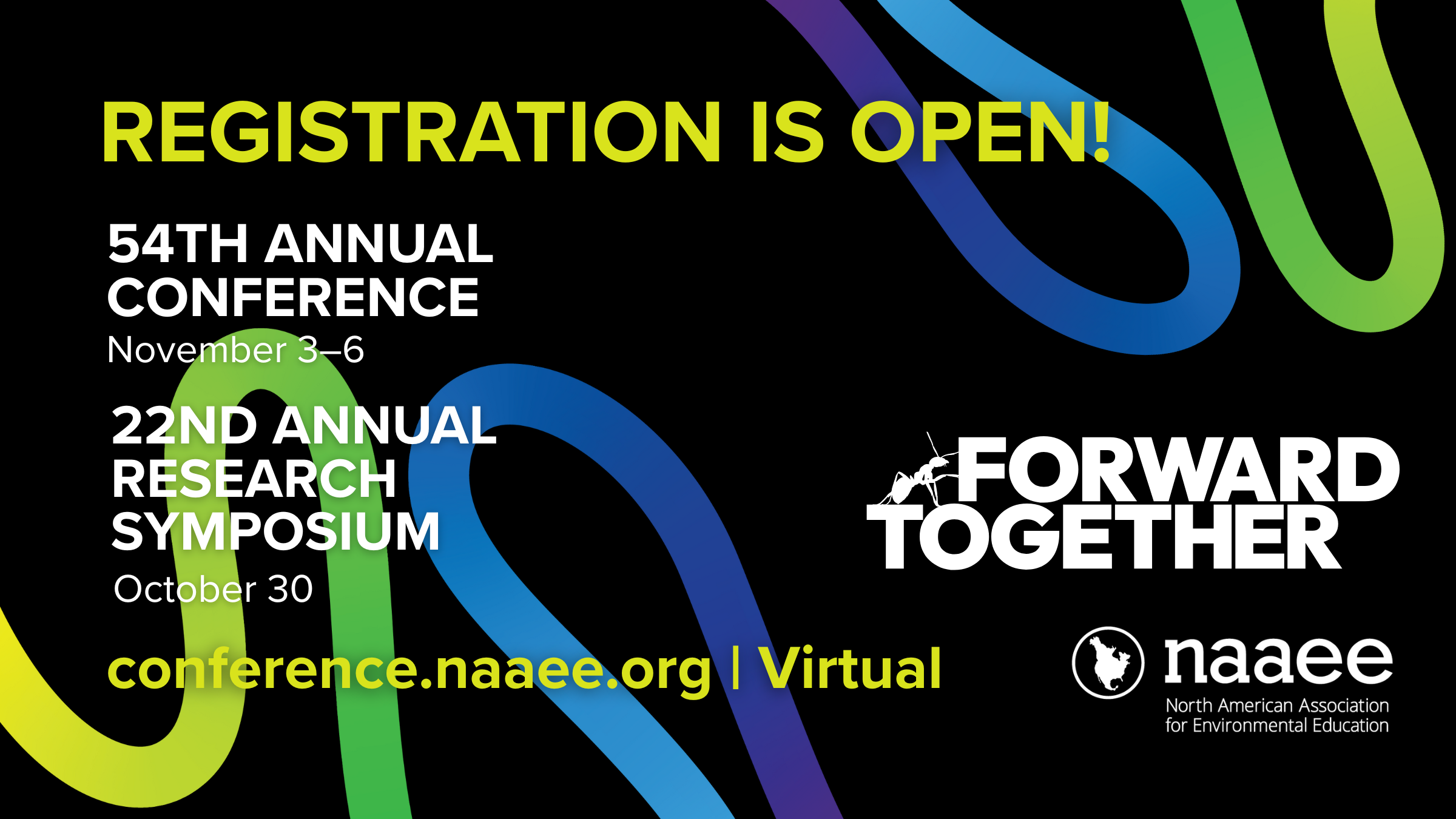 REGISTRATION IS OPEN!

54TH ANNUAL CONFERENCE
November 3–6

22ND ANNUAL RESEARCH SYMPOSIUM
October 30

conference.naaee.org | Virtual

FORWARD TOGETHER

naaee
North American Association for Environmental Education